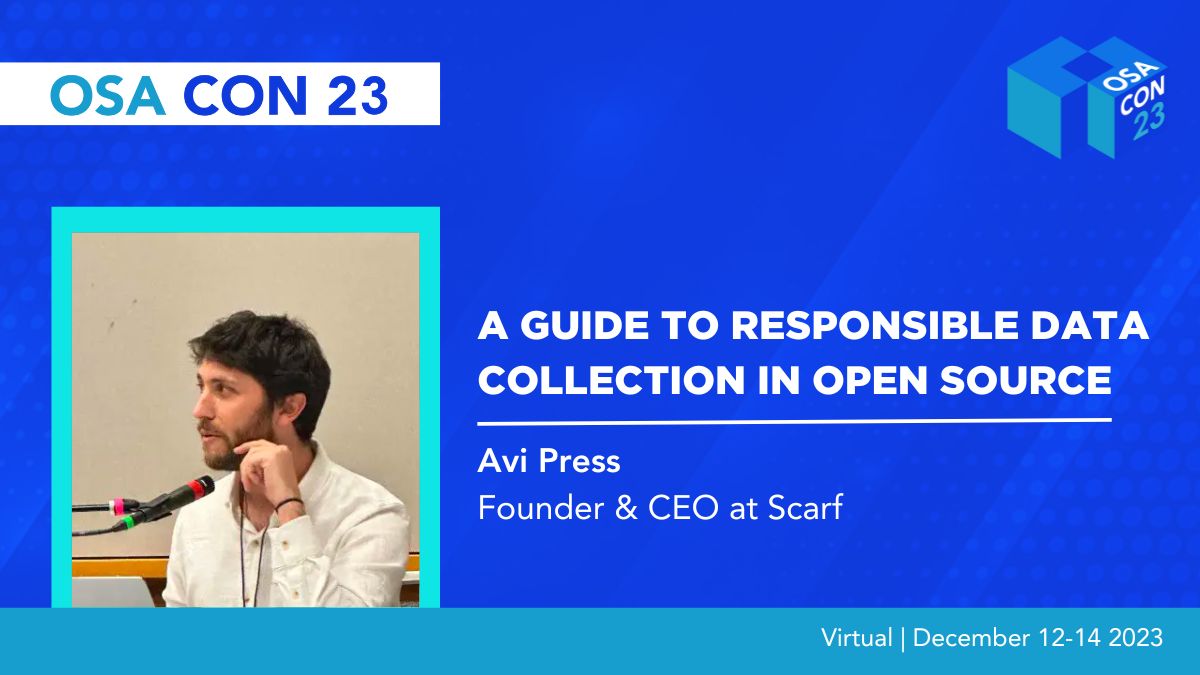 OSA CON 23

OSA CON 23

A GUIDE TO RESPONSIBLE DATA COLLECTION IN OPEN SOURCE

Avi Press
Founder & CEO at Scarf

Virtual | December 12-14 2023